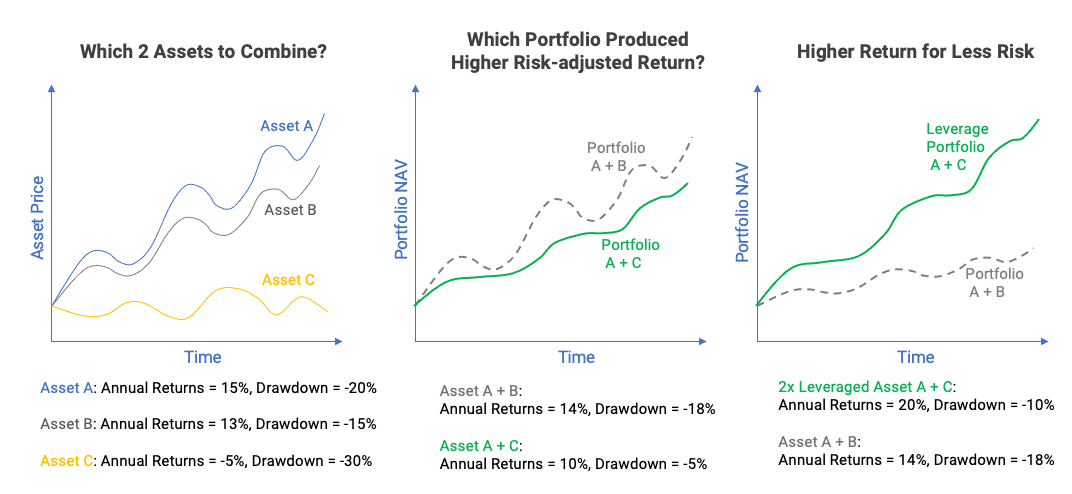 Which 2 Assets to Combine?

Asset Price

Asset A

Asset B

Asset C

Time

Asset A: Annual Returns = 15%, Drawdown = -20%

Asset B: Annual Returns = 13%, Drawdown = -15%

Asset C: Annual Returns = -5%, Drawdown = -30%

Which Portfolio Produced Higher Risk-adjusted Return?

Portfolio NAV

Portfolio A + B

Portfolio A + C

Time

Asset A + B:
Annual Returns = 14%, Drawdown = -18%

Asset A + C:
Annual Returns = 10%, Drawdown = -5%

Higher Return for Less Risk

Portfolio NAV

Leverage Portfolio A + C

Portfolio A + B

Time

2x Leveraged Asset A + C:
Annual Returns = 20%, Drawdown = -10%

Asset A + B:
Annual Returns = 14%, Drawdown = -18%